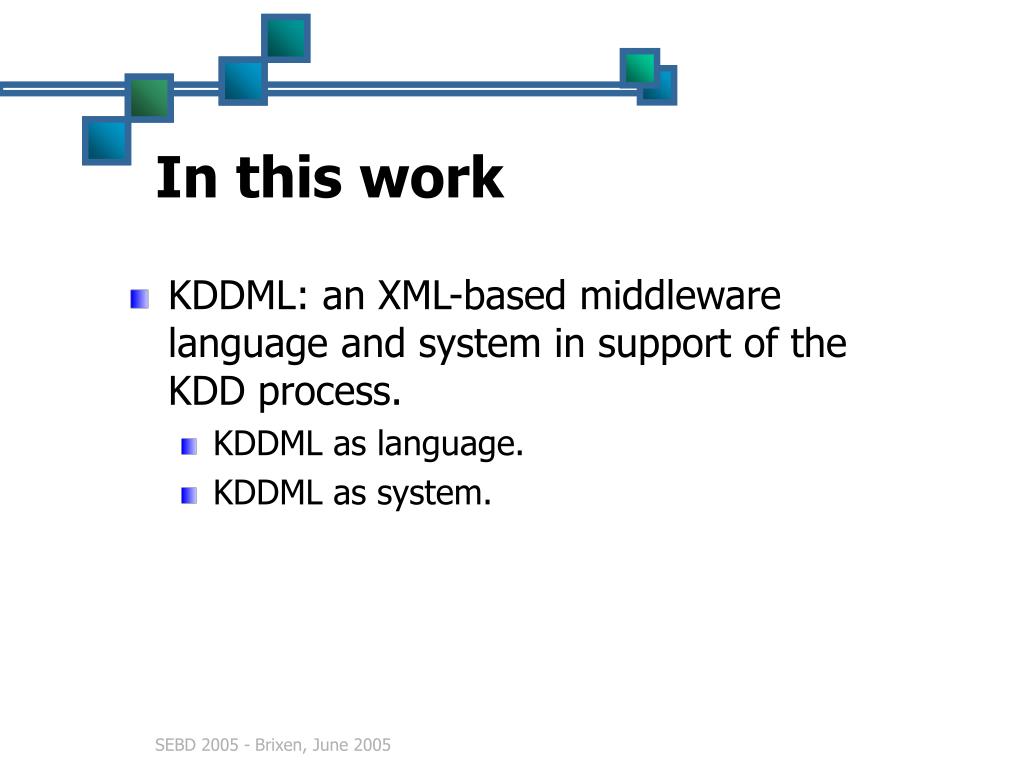 In this work

KDDML: an XML-based middleware language and system in support of the KDD process.

KDDML as language.

KDDML as system.

SEBD 2005 - Brixen, June 2005